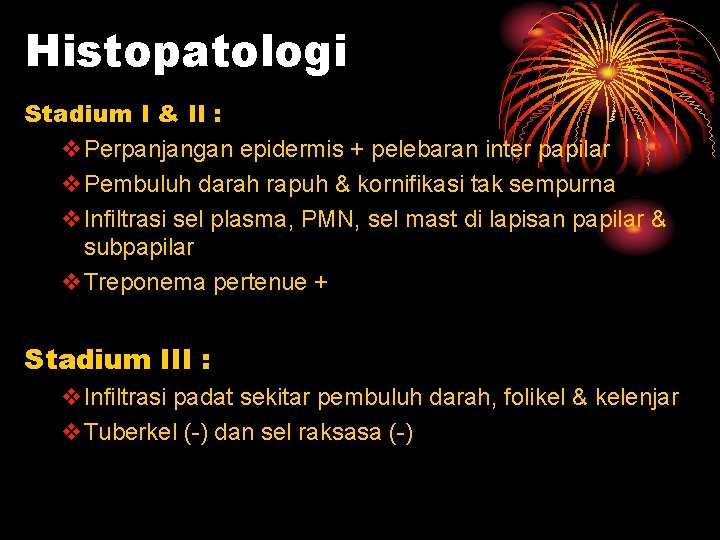 Histopatologi

Stadium I & II :

❖ Perpanjangan epidermis + pelebaran inter papilar
❖ Pembuluh darah rapuh & kornifikasi tak sempurna
❖ Infiltrasi sel plasma, PMN, sel mast di lapisan papilar & subpapilar
❖ Treponema pertenue +

Stadium III :

❖ Infiltrasi padat sekitar pembuluh darah, folikel & kelenjar
❖ Tuberkel (-) dan sel raksasa (-)